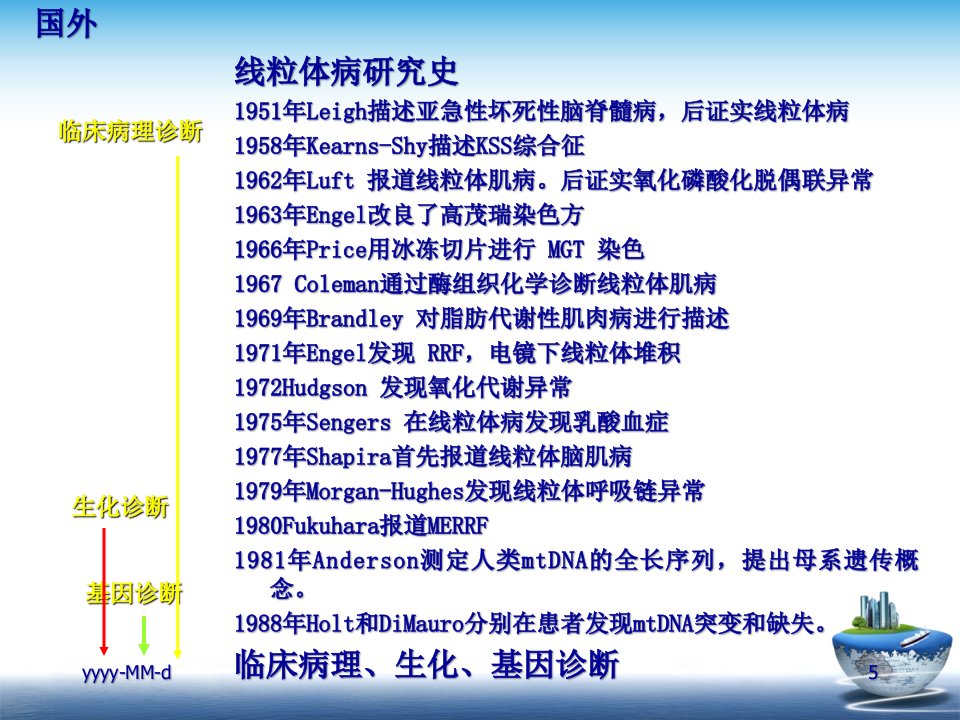 国外

线粒体病研究史

1951年Leigh描述亚急性坏死性脑脊髓病，后证实线粒体病

1958年Kearns-Shy描述KSS综合征

1962年Luft 报道线粒体肌病。后证实氧化磷酸化脱偶联异常

1963年Engel改良了高茂瑞染色方

1966年Price用冰冻切片进行 MGT 染色

1967 Coleman通过酶组织化学诊断线粒体肌病

1969年Brandley 对脂肪代谢性肌肉病进行描述

1971年Engel发现 RRF，电镜下线粒体堆积

1972Hudgson 发现氧化代谢异常

1975年Sengers 在线粒体病发现乳酸血症

1977年Shapira首先报道线粒体脑肌病

1979年Morgan-Hughes发现线粒体呼吸链异常

1980Fukuhara报道MERRF

1981年Anderson测定人类mtDNA的全长序列，提出母系遗传概念。

1988年Holt和DiMauro分别在患者发现mtDNA突变和缺失。

临床病理、生化、基因诊断

临床病理诊断

生化诊断

基因诊断

yyyy-MM-d

5